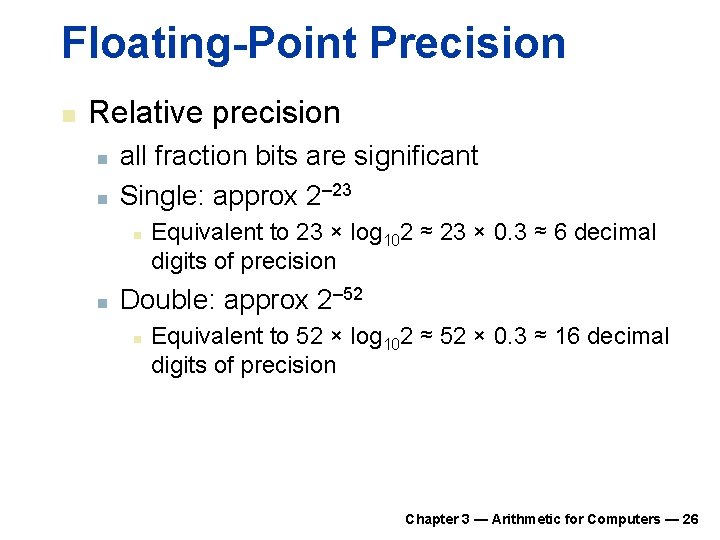 Floating-Point Precision

Relative precision

all fraction bits are significant

Single: approx $2^{-23}$

Equivalent to $23 \times \log_{10}2 \approx 23 \times 0.3 \approx 6$ decimal digits of precision

Double: approx $2^{-52}$

Equivalent to $52 \times \log_{10}2 \approx 52 \times 0.3 \approx 16$ decimal digits of precision

Chapter 3 — Arithmetic for Computers — 26